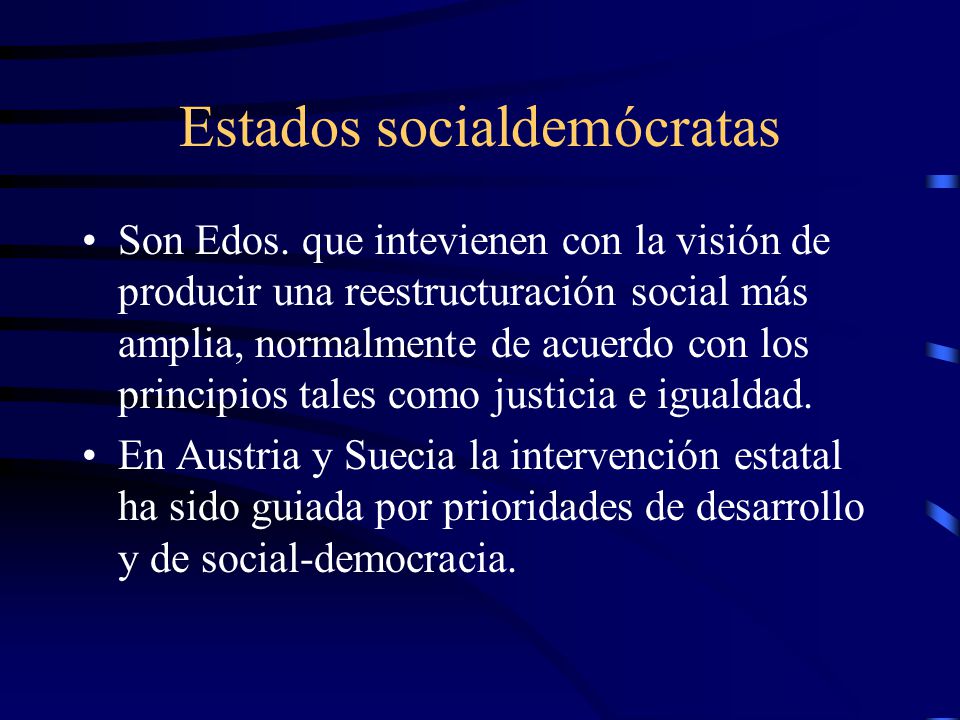 Estados socialdemócratas

• Son Edos. que intevienen con la visión de producir una reestructuración social más amplia, normalmente de acuerdo con los principios tales como justicia e igualdad.
• En Austria y Suecia la intervención estatal ha sido guiada por prioridades de desarrollo y de social-democracia.